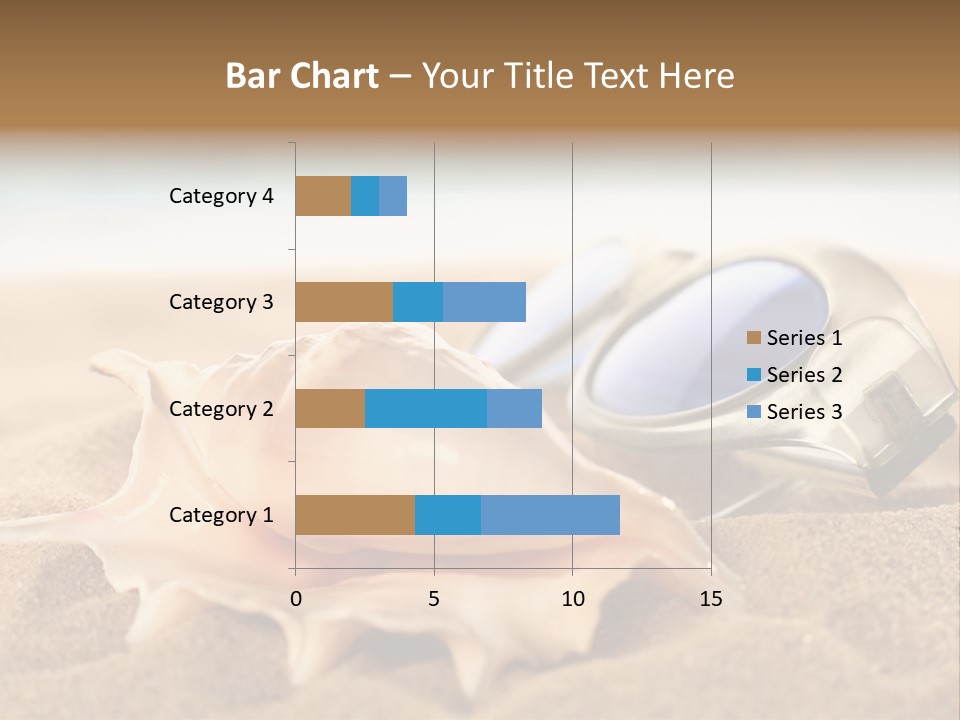 Bar Chart – Your Title Text Here

Category 4
Category 3
Category 2
Category 1

0 5 10 15

Series 1
Series 2
Series 3